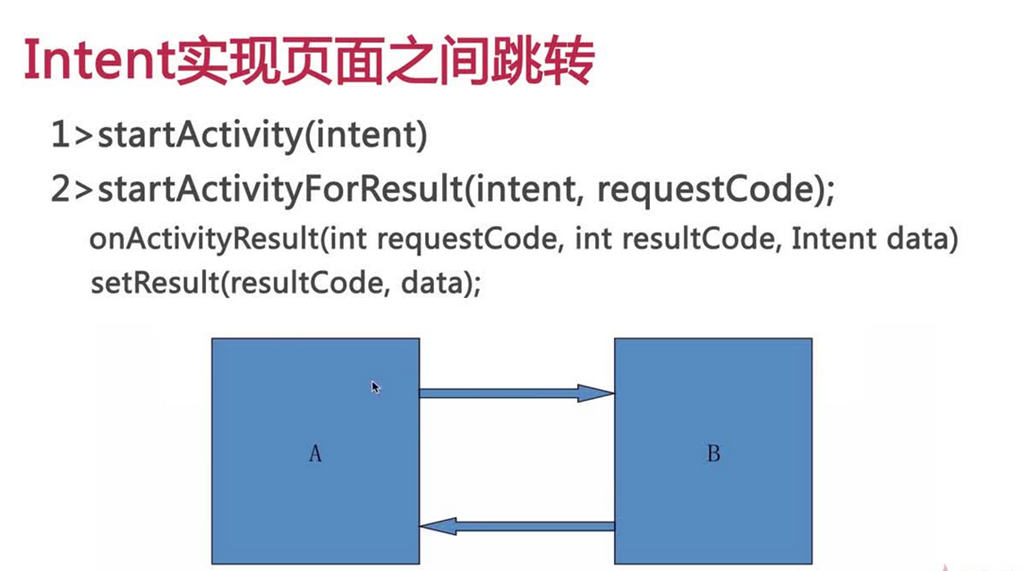 Intent实现页面之间跳转

1>startActivity(intent)

2>startActivityForResult(intent, requestCode);

onActivityResult(int requestCode, int resultCode, Intent data)

setResult(resultCode, data);

A

B